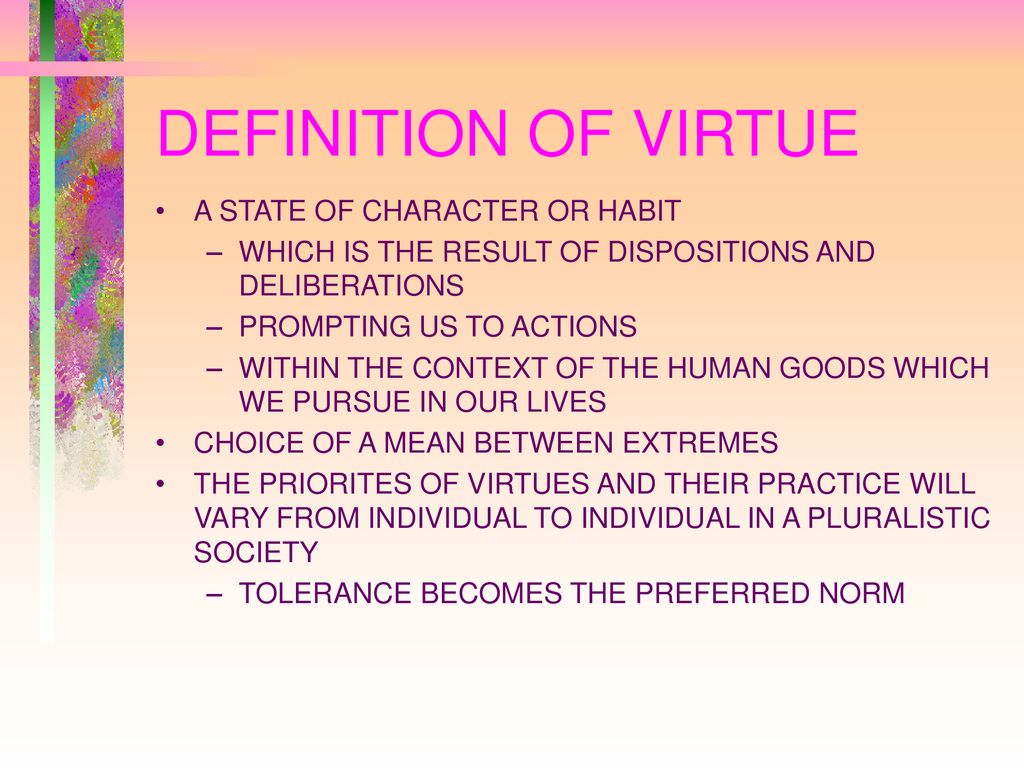 DEFINITION OF VIRTUE

• A STATE OF CHARACTER OR HABIT
  – WHICH IS THE RESULT OF DISPOSITIONS AND DELIBERATIONS
  – PROMPTING US TO ACTIONS
  – WITHIN THE CONTEXT OF THE HUMAN GOODS WHICH WE PURSUE IN OUR LIVES
• CHOICE OF A MEAN BETWEEN EXTREMES
• THE PRIORITES OF VIRTUES AND THEIR PRACTICE WILL VARY FROM INDIVIDUAL TO INDIVIDUAL IN A PLURALISTIC SOCIETY
  – TOLERANCE BECOMES THE PREFERRED NORM